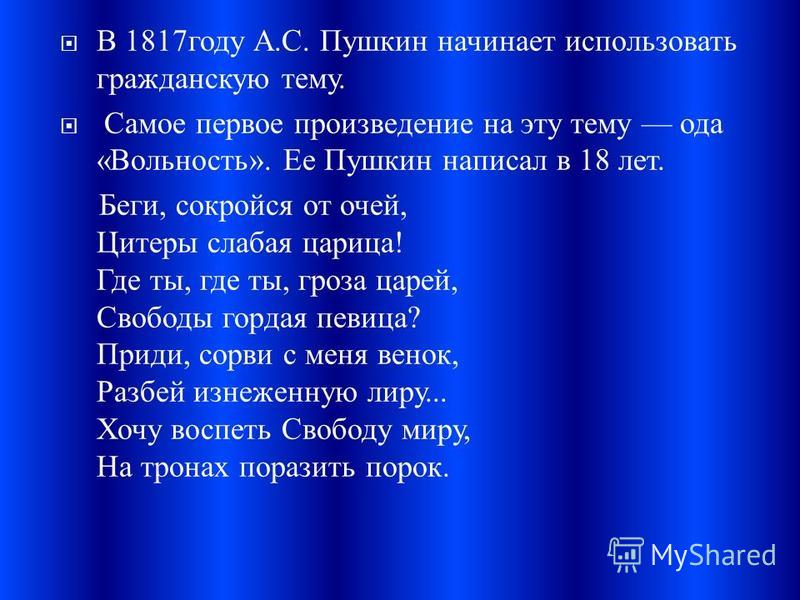 В 1817году А.С. Пушкин начинает использовать гражданскую тему.

Самое первое произведение на эту тему — ода «Вольность». Ее Пушкин написал в 18 лет.

Беги, сокройся от очей,
Цитеры слабая царица!
Где ты, где ты, гроза царей,
Свободы гордая певица?
Приди, сорви с меня венок,
Разбей изнеженную лиру...
Хочу воспеть Свободу миру,
На тронах поразить порок.

MyShared